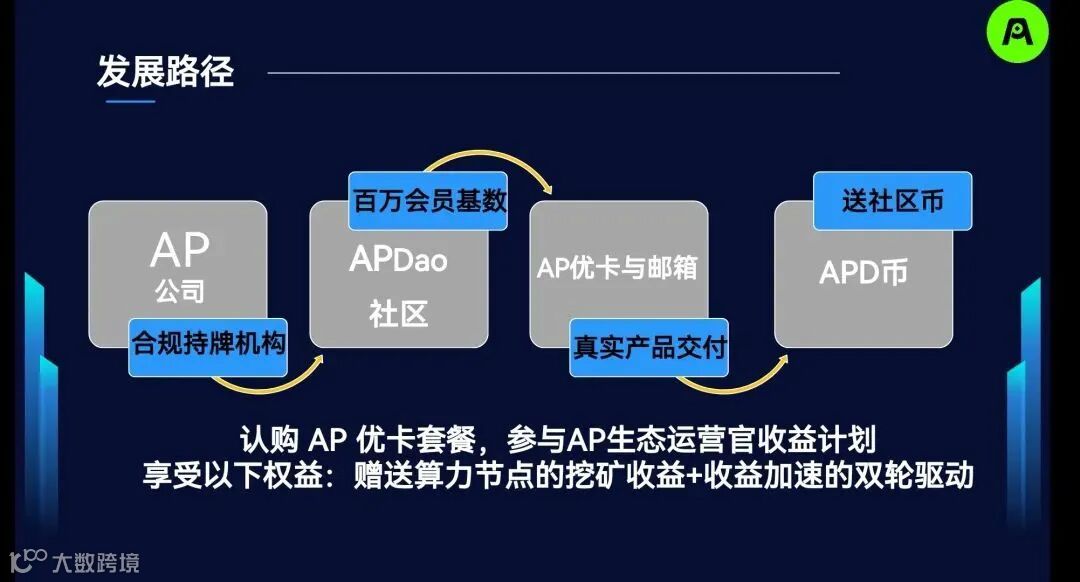 发展路径

AP
公司
合规持牌机构

百万会员基数
APDao
社区

AP优卡与邮箱
真实产品交付

送社区币
APD币

认购 AP 优卡套餐，参与AP生态运营官收益计划
享受以下权益：赠送算力节点的挖矿收益+收益加速的双轮驱动

大数跨境